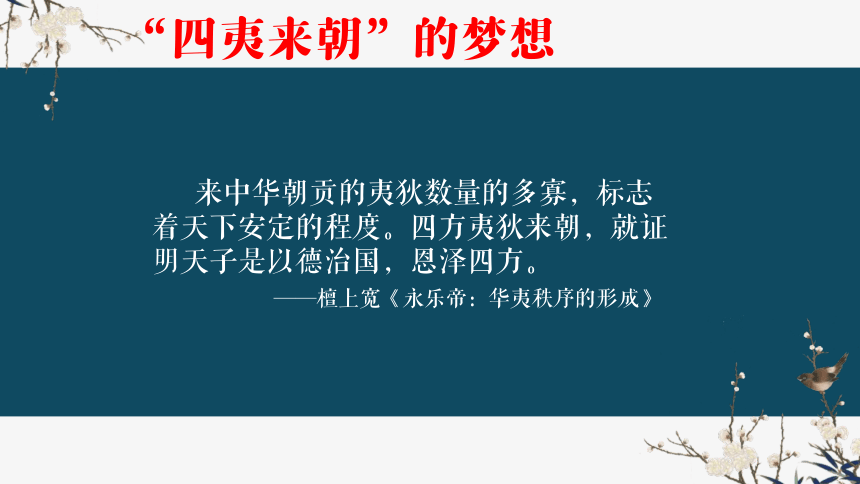 “四夷来朝”的梦想

来中华朝贡的夷狄数量的多寡，标志着天下安定的程度。四方夷狄来朝，就证明天子是以德治国，恩泽四方。

——檀上宽《永乐帝：华夷秩序的形成》